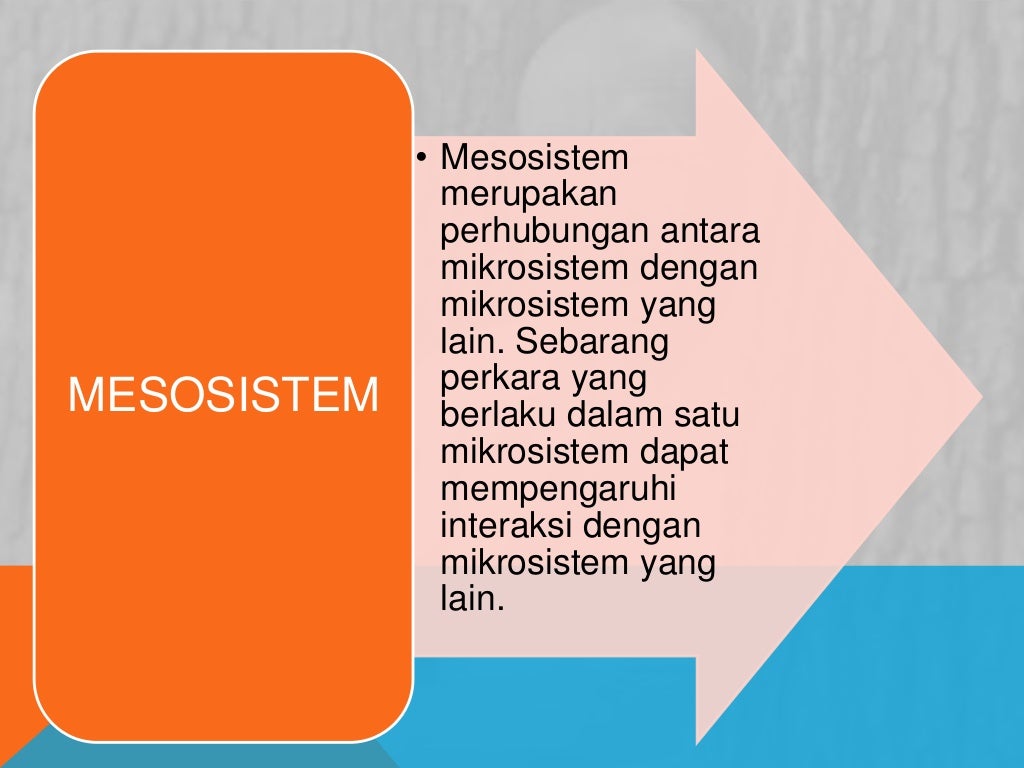 MESOSISTEM

• Mesosistem merupakan perhubungan antara mikrosistem dengan mikrosistem yang lain. Sebarang perkara yang berlaku dalam satu mikrosistem dapat mempengaruhi interaksi dengan mikrosistem yang lain.